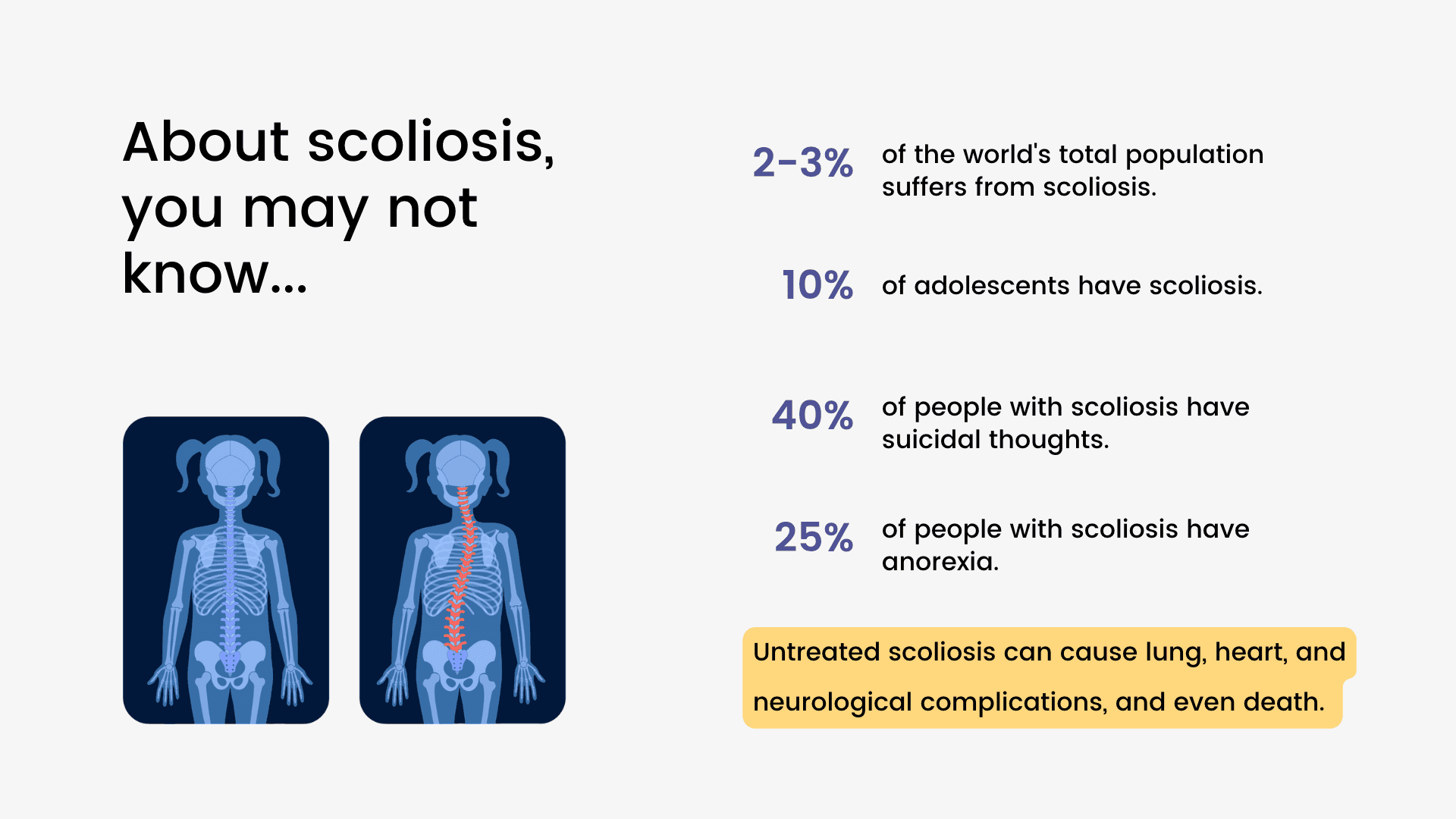 About scoliosis, you may not know...

2-3% of the world's total population suffers from scoliosis.

10% of adolescents have scoliosis.

40% of people with scoliosis have suicidal thoughts.

25% of people with scoliosis have anorexia.

Untreated scoliosis can cause lung, heart, and neurological complications, and even death.